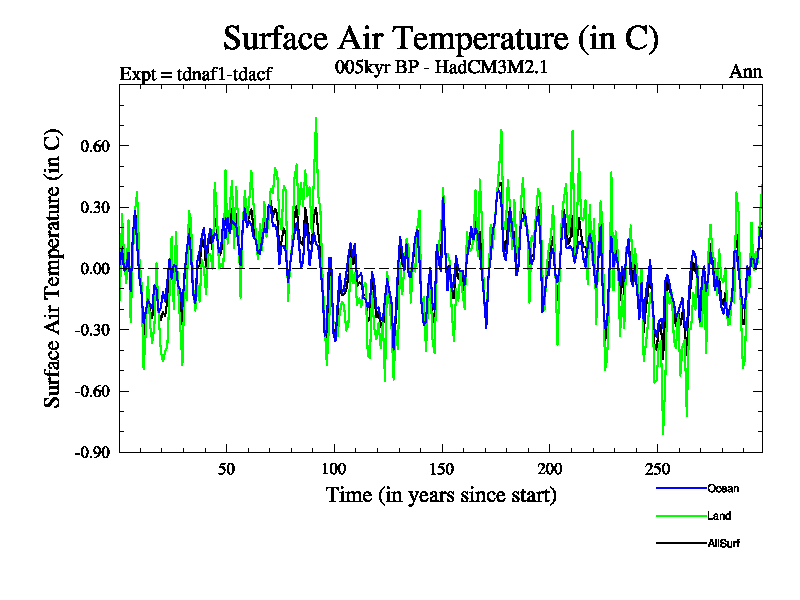 Surface Air Temperature (in C)

Expt = tdnaf1-tdacf

005kyr BP - HadCM3M2.1

Ann

Surface Air Temperature (in C)

0.60
0.30
0.00
-0.30
-0.60
-0.90

50
100
150
200
250

Time (in years since start)

Ocean
Land
AllSurf